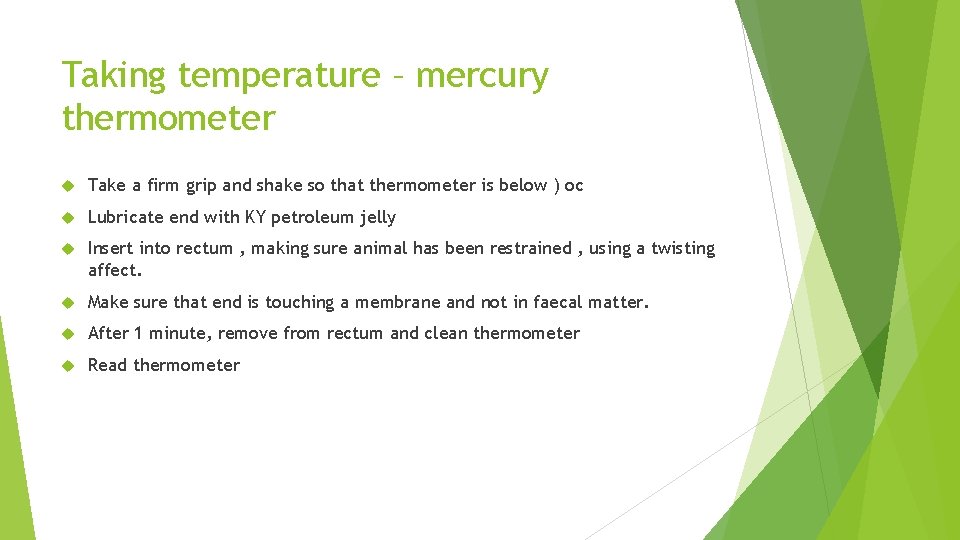 Taking temperature – mercury thermometer

Take a firm grip and shake so that thermometer is below ) oc

Lubricate end with KY petroleum jelly

Insert into rectum , making sure animal has been restrained , using a twisting affect.

Make sure that end is touching a membrane and not in faecal matter.

After 1 minute, remove from rectum and clean thermometer

Read thermometer